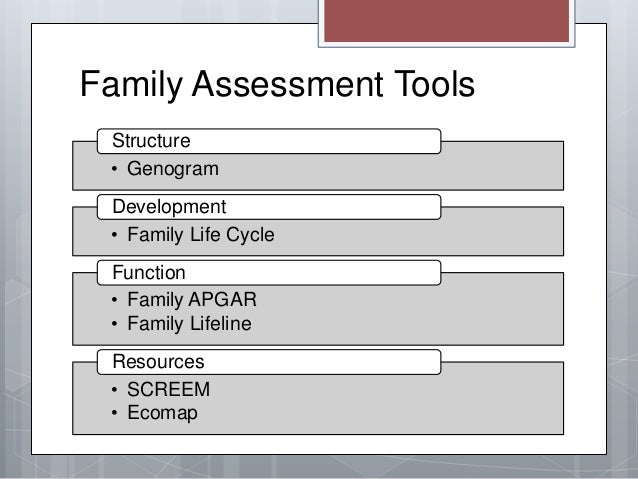 Family Assessment Tools

Structure
• Genogram

Development
• Family Life Cycle

Function
• Family APGAR
• Family Lifeline

Resources
• SCREEM
• Ecomap